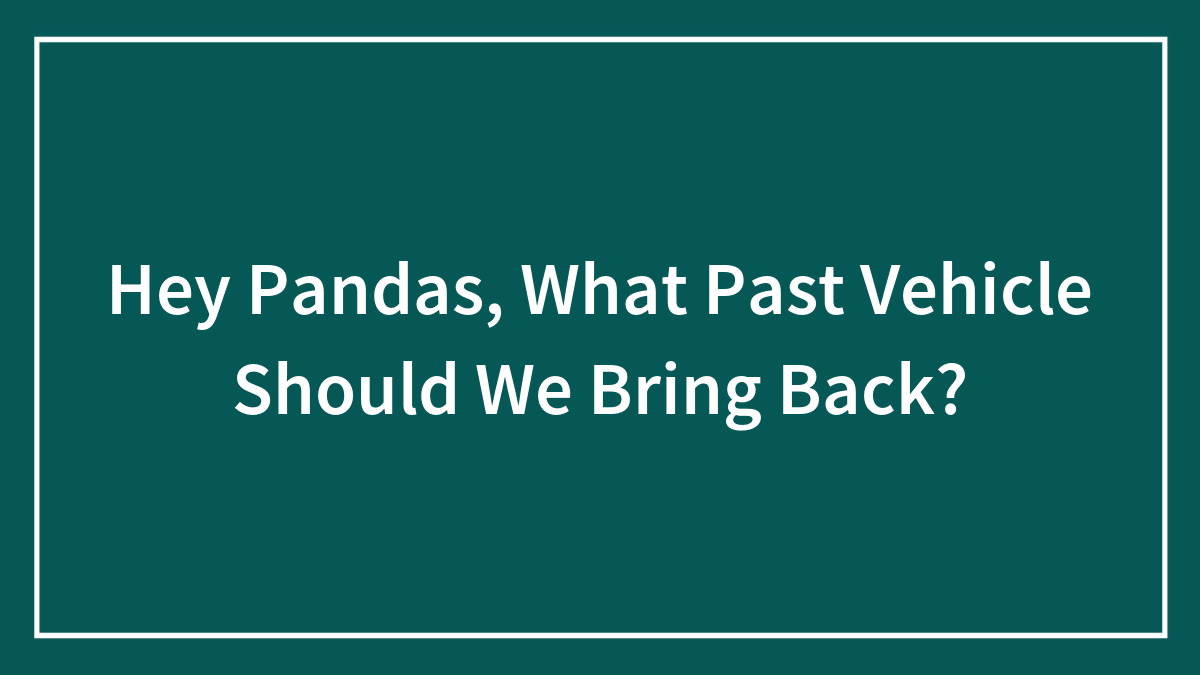 Hey Pandas, What Past Vehicle Should We Bring Back?